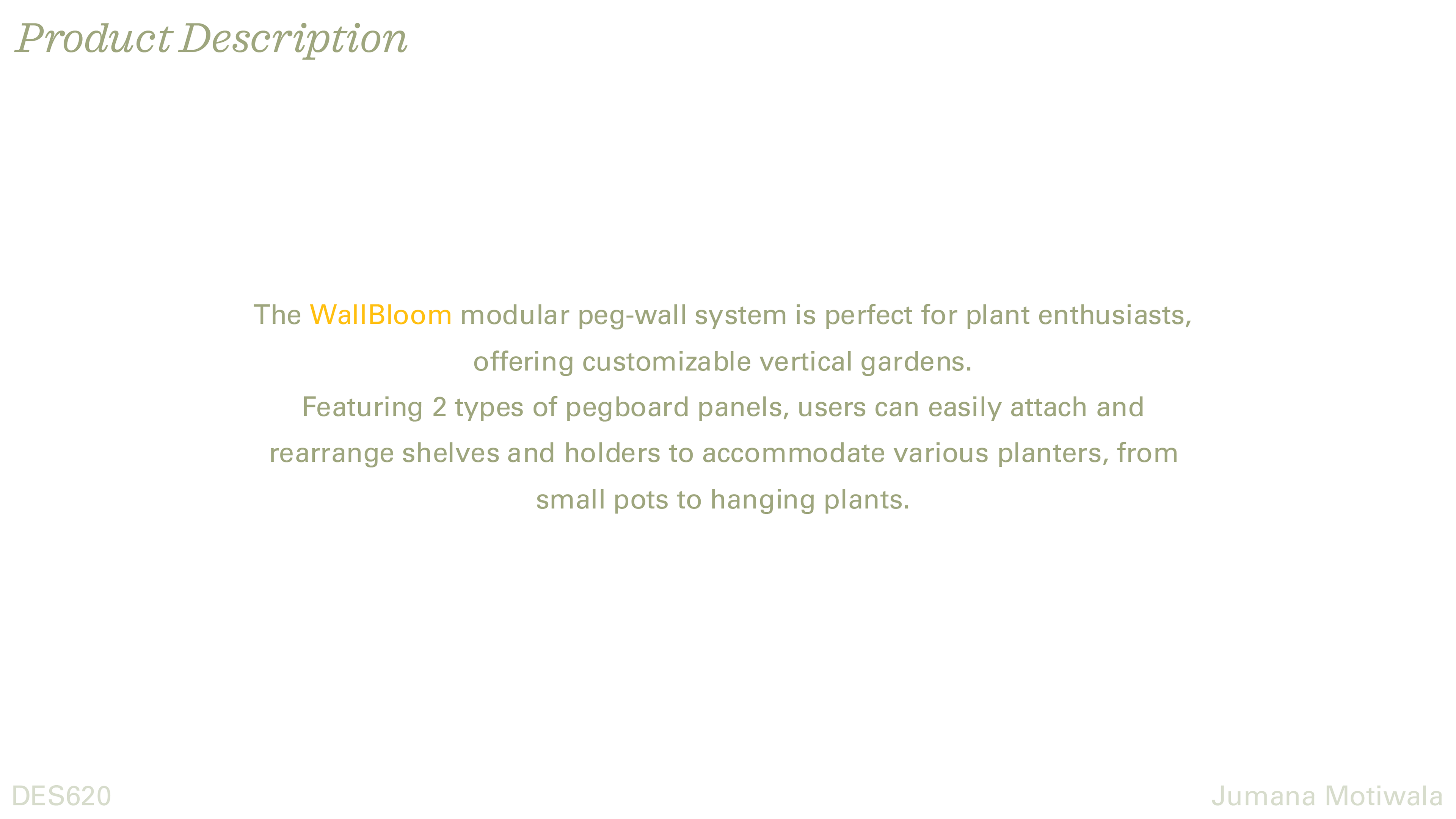 Product Description

The WallBloom modular peg-wall system is perfect for plant enthusiasts, offering customizable vertical gardens.
Featuring 2 types of pegboard panels, users can easily attach and rearrange shelves and holders to accommodate various planters, from small pots to hanging plants.

DES620

Jumana Motiwala